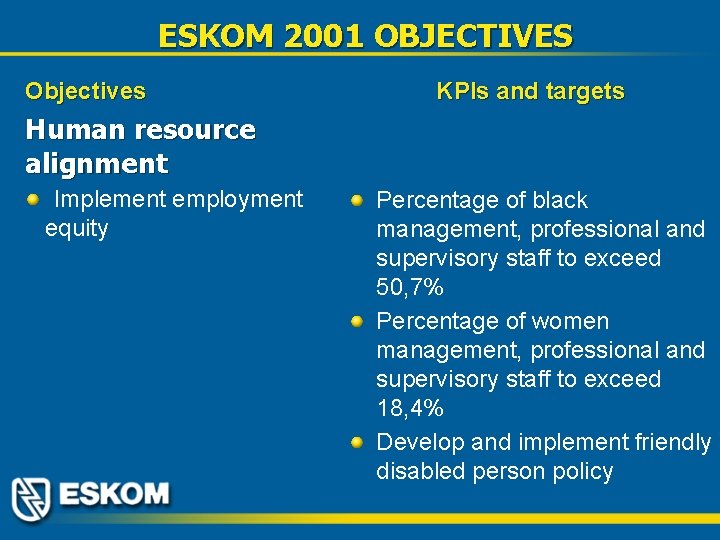 ESKOM 2001 OBJECTIVES

Objectives

Human resource alignment

- Implement employment equity

KPIs and targets

- Percentage of black management, professional and supervisory staff to exceed 50,7%
- Percentage of women management, professional and supervisory staff to exceed 18,4%
- Develop and implement friendly disabled person policy

ESKOM